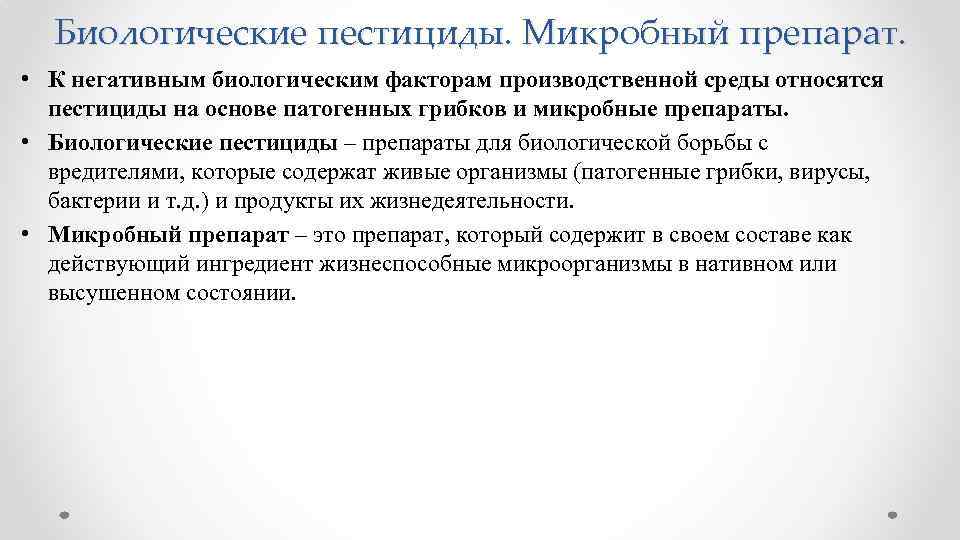 Биологические пестициды. Микробный препарат.

• К негативным биологическим факторам производственной среды относятся пестициды на основе патогенных грибков и микробные препараты.

• Биологические пестициды – препараты для биологической борьбы с вредителями, которые содержат живые организмы (патогенные грибки, вирусы, бактерии и т.д.) и продукты их жизнедеятельности.

• Микробный препарат – это препарат, который содержит в своем составе как действующий ингредиент жизнеспособные микроорганизмы в нативном или высушенном состоянии.